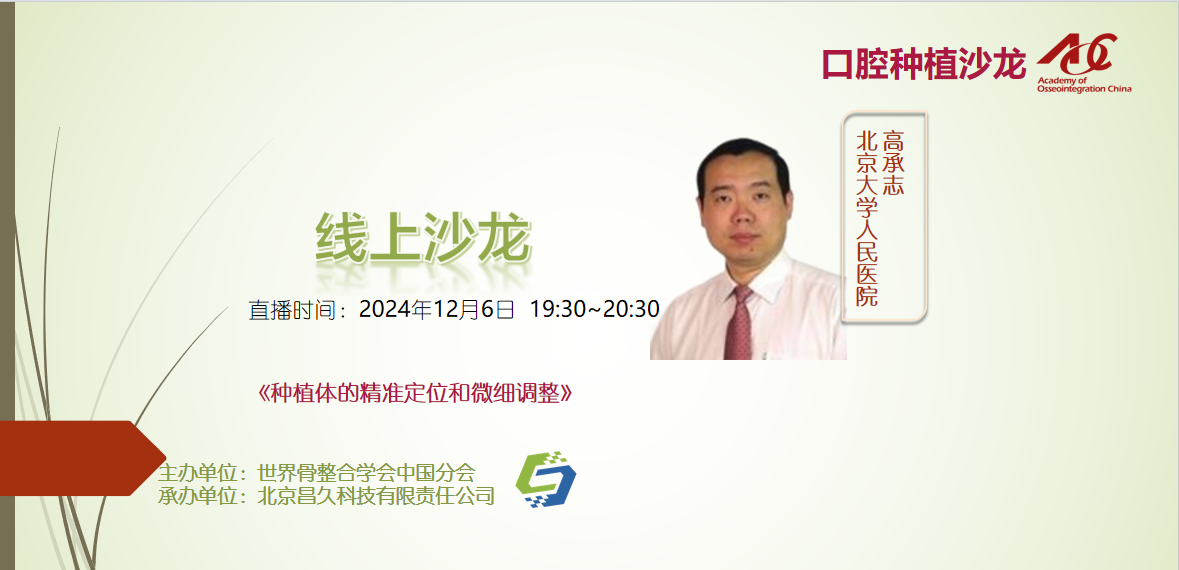 口腔种植沙龙

Academy of Osseointegration China

高承志
北京大学人民医院

线上沙龙

直播时间：2024年12月6日 19:30~20:30

《种植体的精准定位和微细调整》

主办单位：世界骨整合学会中国分会
承办单位：北京昌久科技有限责任公司